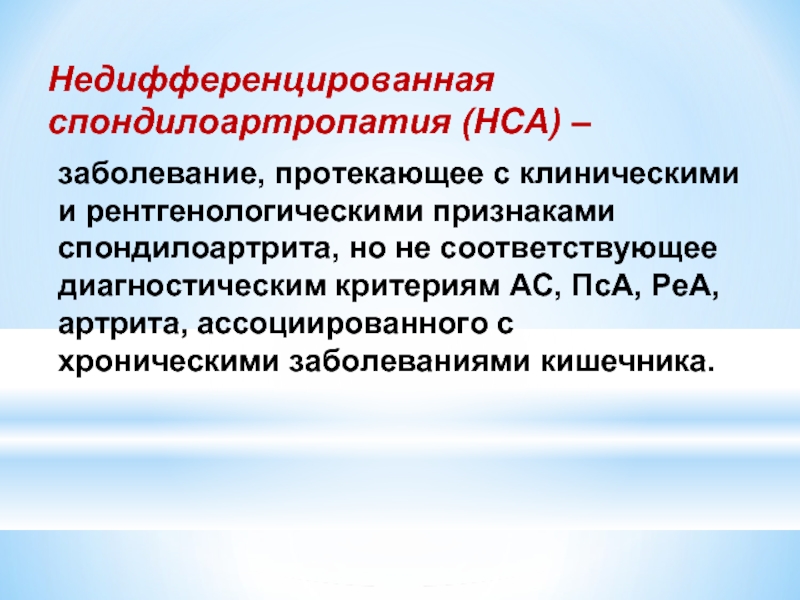 Недифференцированная спондилоартропатия (НСА) –

заболевание, протекающее с клиническими и рентгенологическими признаками спондилоартрита, но не соответствующее диагностическим критериям АС, ПсА, РеА, артрита, ассоциированного с хроническими заболеваниями кишечника.